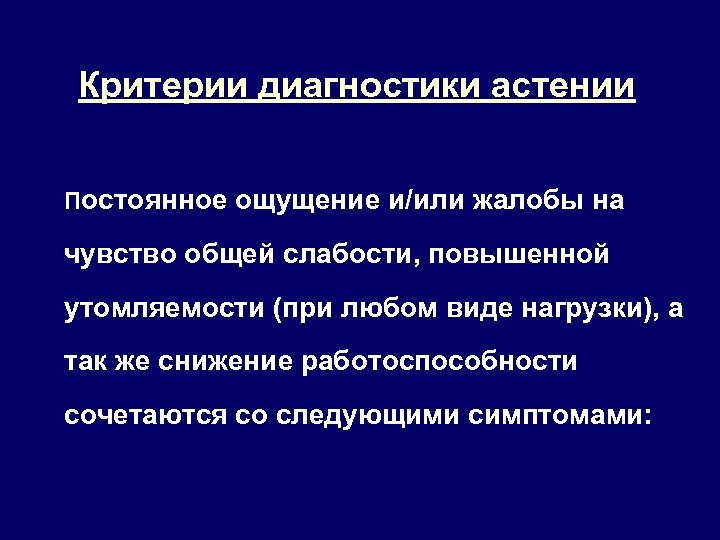 Критерии диагностики астении

Постоянное ощущение и/или жалобы на чувство общей слабости, повышенной утомляемости (при любом виде нагрузки), а так же снижение работоспособности сочетаются со следующими симптомами: